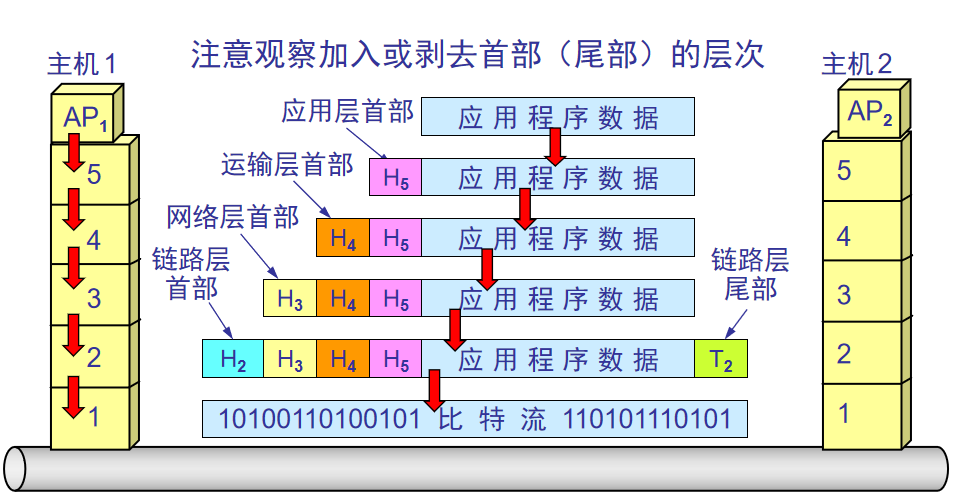 注意观察加入或剥去首部（尾部）的层次

主机 1

$AP_1$

5

4

3

2

1

应用层首部

应 用 程 序 数 据

运输层首部

$H_5$ 应 用 程 序 数 据

网络层首部

$H_4$ $H_5$ 应 用 程 序 数 据

链路层首部

$H_3$ $H_4$ $H_5$ 应 用 程 序 数 据

链路层尾部

$H_2$ $H_3$ $H_4$ $H_5$ 应 用 程 序 数 据 $T_2$

10100110100101 比 特 流 110101110101

主机 2

$AP_2$

5

4

3

2

1